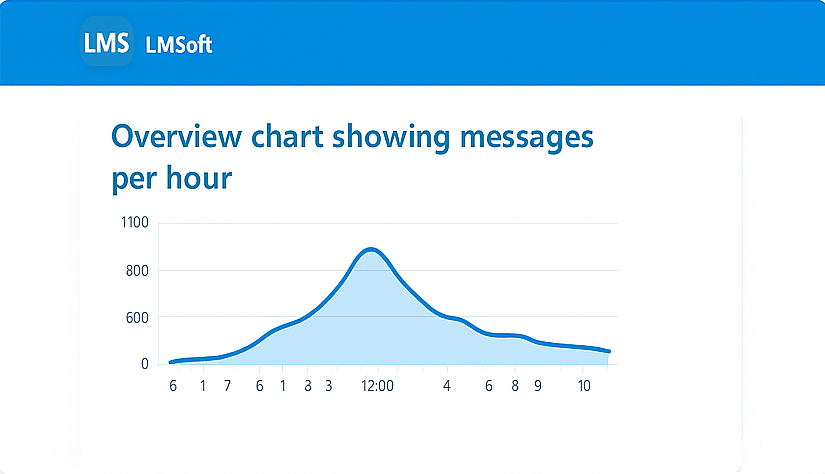 LMS LMSoft

Overview chart showing messages per hour

1100
800
600
0

6 1 7 6 1 3 3 12:00 4 6 8 9 10